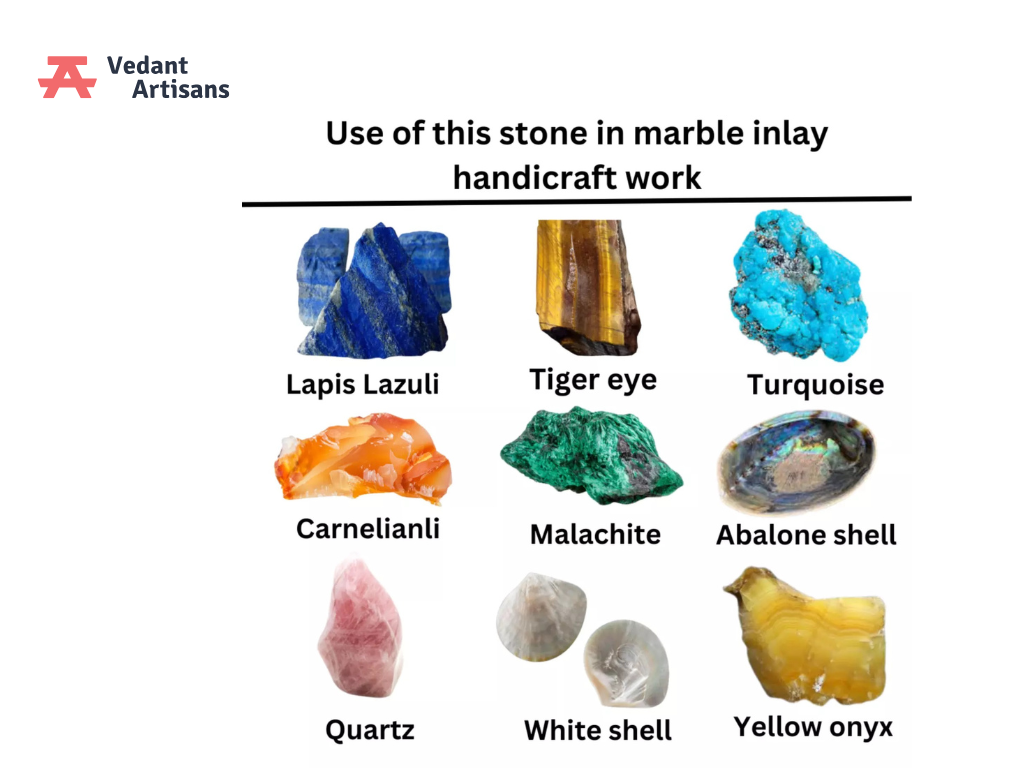 Vedant Artisans

Use of this stone in marble inlay handicraft work

Lapis Lazuli

Tiger eye

Turquoise

Carnelianli

Malachite

Abalone shell

Quartz

White shell

Yellow onyx